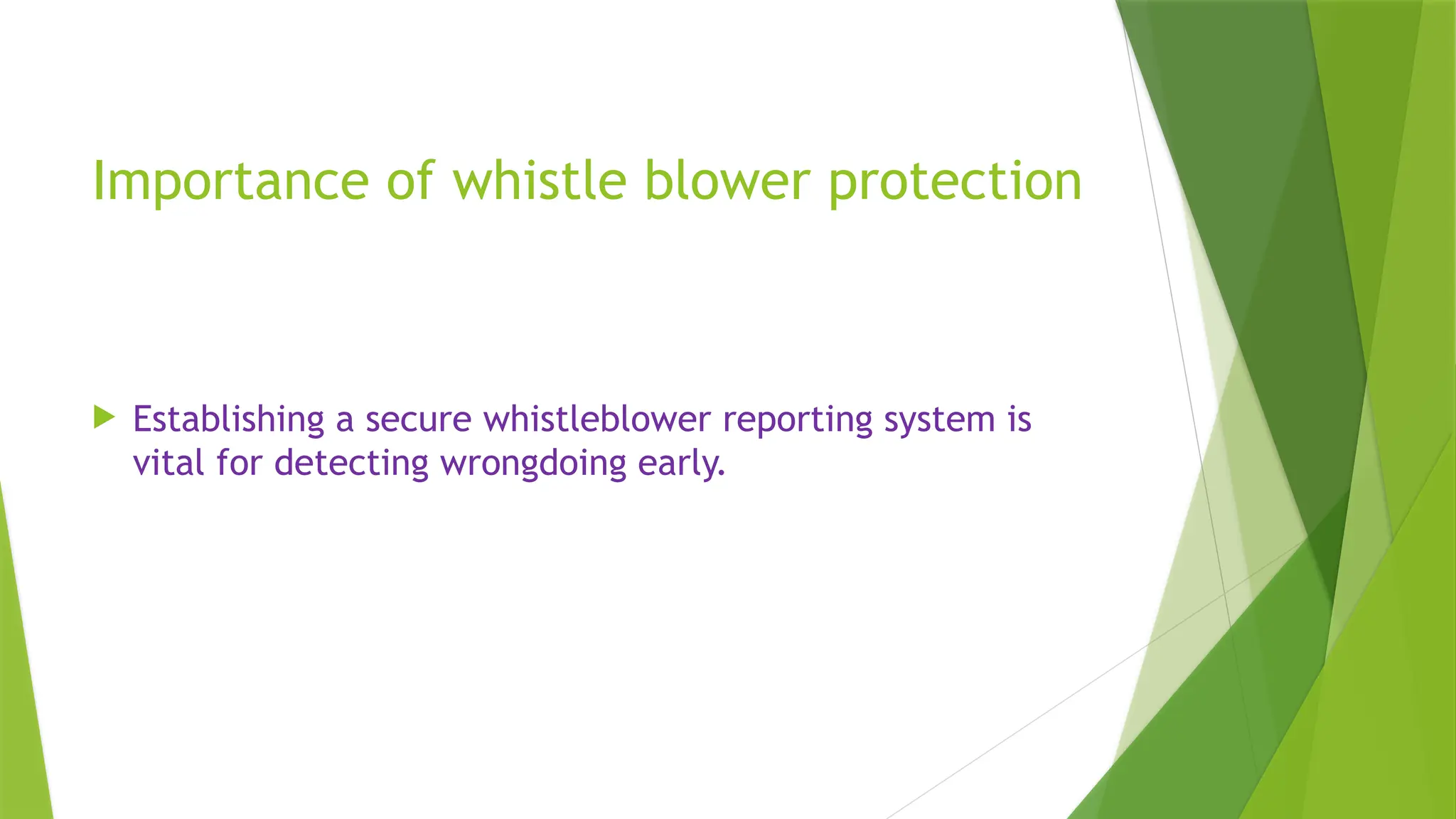 Importance of whistle blower protection

Establishing a secure whistleblower reporting system is vital for detecting wrongdoing early.